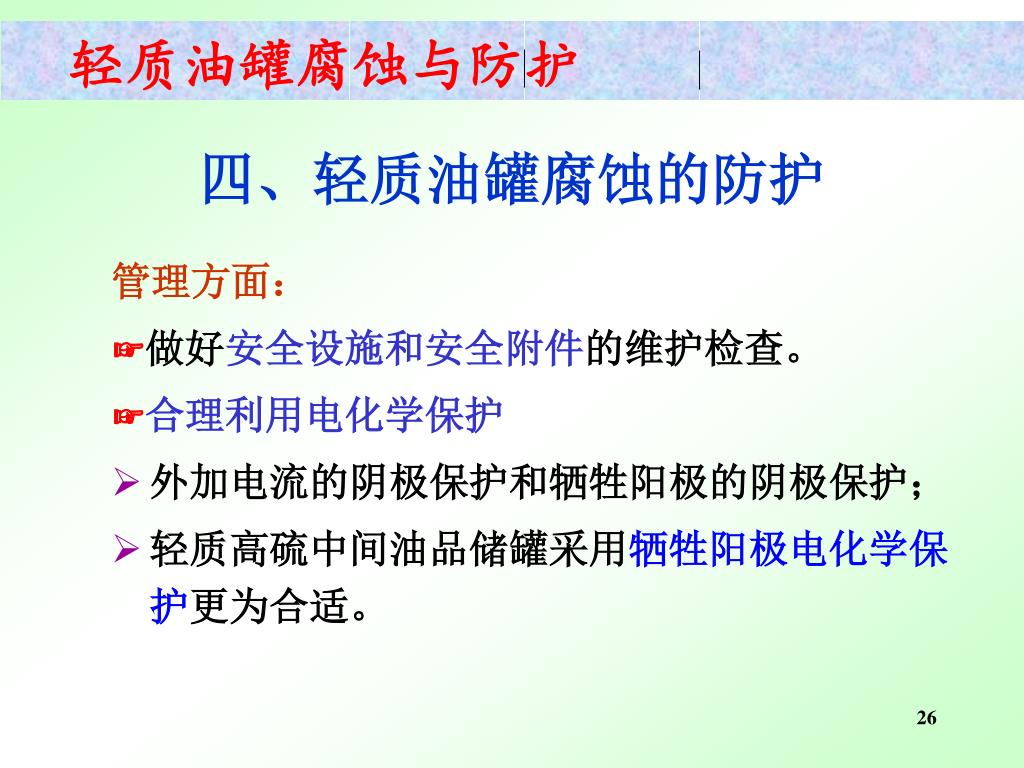 轻质油罐腐蚀与防护

四、轻质油罐腐蚀的防护

管理方面：

☞做好安全设施和安全附件的维护检查。

☞合理利用电化学保护

➢ 外加电流的阴极保护和牺牲阳极的阴极保护；

➢ 轻质高硫中间油品储罐采用牺牲阳极电化学保护更为合适。

26